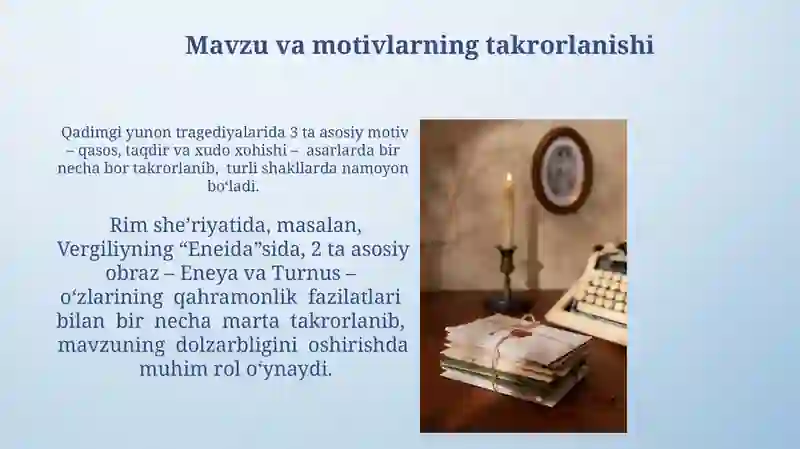 Mavzu va motivlarning takrorlanishi

Qadimgi yunon tragediyalarida 3 ta asosiy motiv – qasos, taqdir va xudo xohishi – asarlarda bir necha bor takrorlanib, turli shakllarda namoyon bo‘ladi.

Rim she’riyatida, masalan, Vergiliyning “Eneida”sida, 2 ta asosiy obraz – Eneya va Turnus – o‘zlarining qahramonlik fazilatlari bilan bir necha marta takrorlanib, mavzuning dolzarbligini oshirishda muhim rol o‘ynaydi.